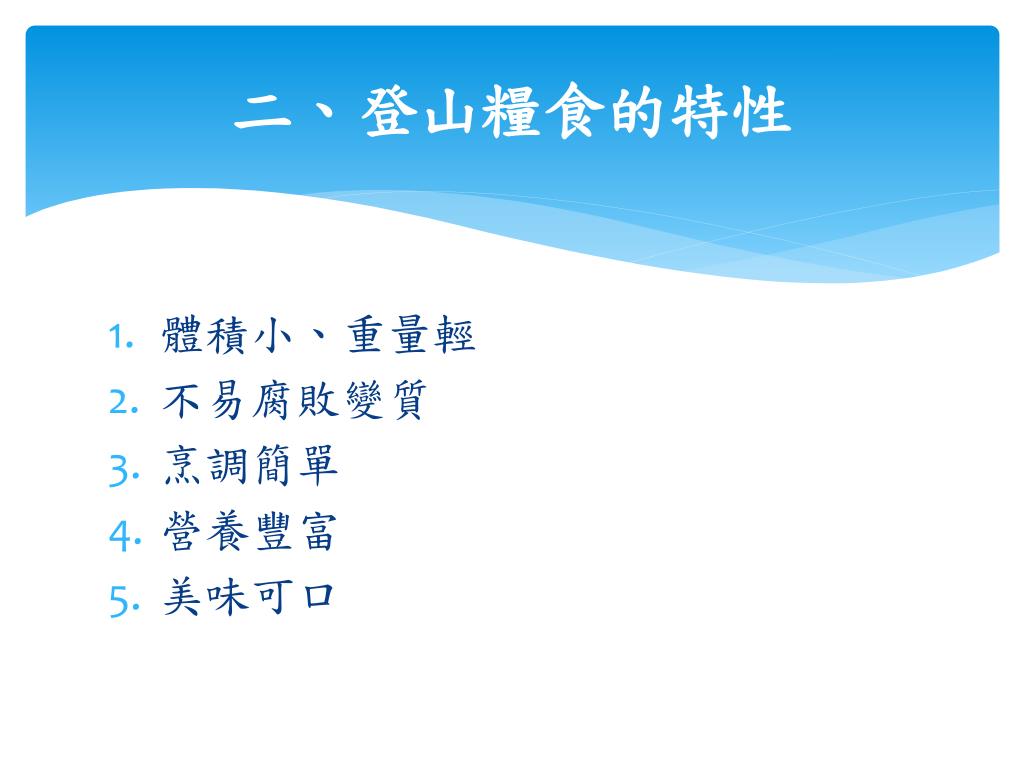 二、登山糧食的特性

1. 體積小、重量輕
2. 不易腐敗變質
3. 烹調簡單
4. 營養豐富
5. 美味可口